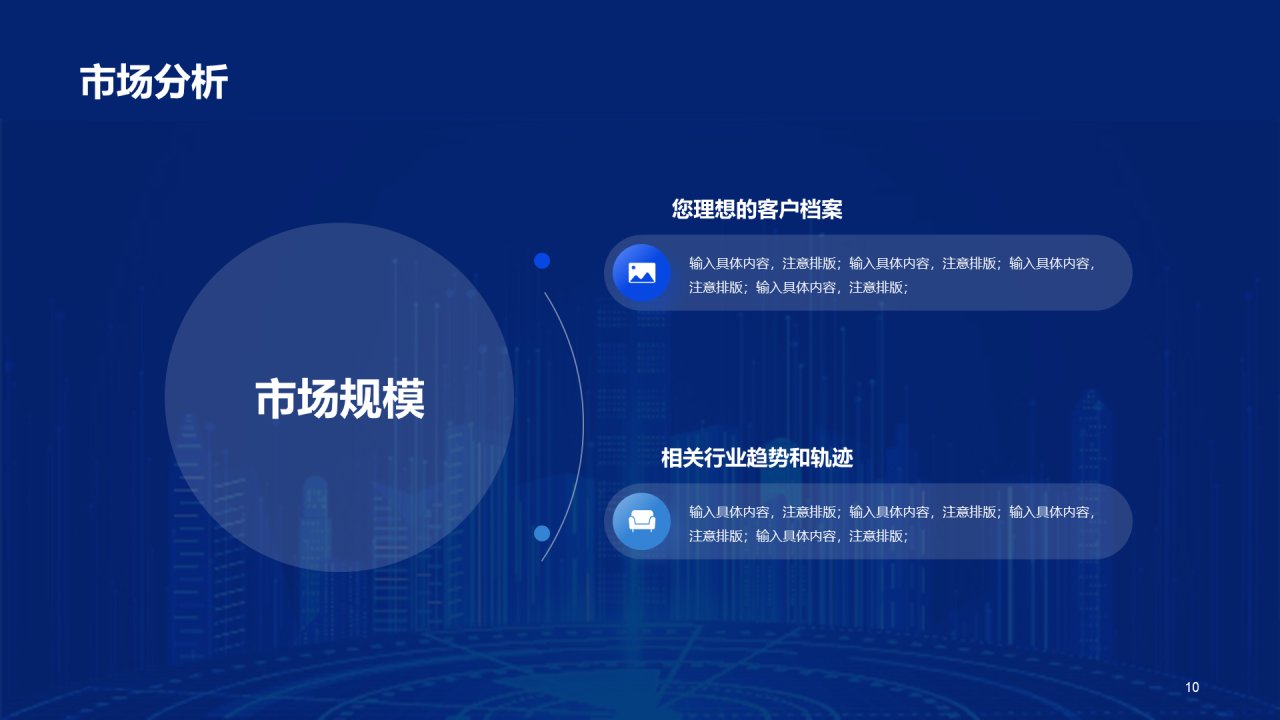 市场分析

市场规模

您理想的客户档案

输入具体内容，注意排版；输入具体内容，注意排版；输入具体内容，注意排版；输入具体内容，注意排版；

相关行业趋势和轨迹

输入具体内容，注意排版；输入具体内容，注意排版；输入具体内容，注意排版；输入具体内容，注意排版；

10